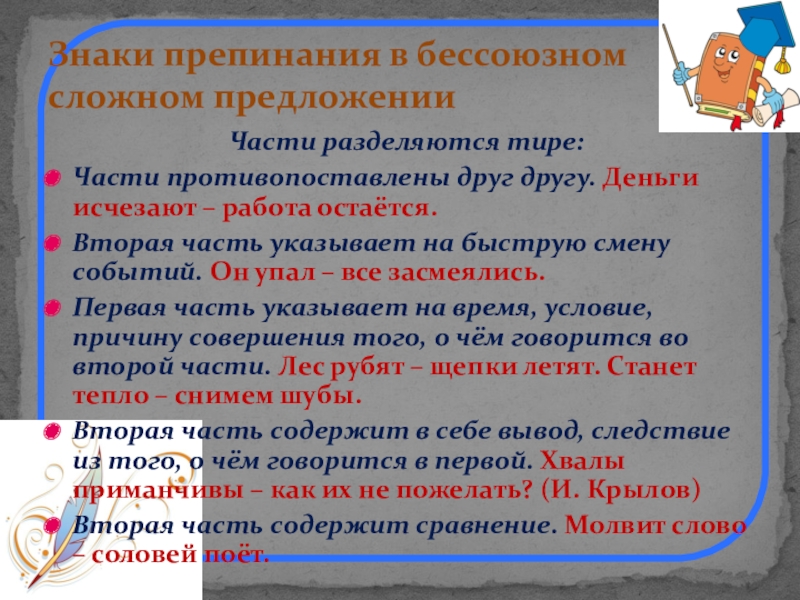 Знаки препинания в бессоюзном сложном предложении

Части разделяются тире:

Части противопоставлены друг другу. Деньги исчезают – работа остаётся.

Вторая часть указывает на быструю смену событий. Он упал – все засмеялись.

Первая часть указывает на время, условие, причину совершения того, о чём говорится во второй части. Лес рубят – щепки летят. Станет тепло – снимем шубы.

Вторая часть содержит в себе вывод, следствие из того, о чём говорится в первой. Хвалы приманчивы – как их не пожелать? (И. Крылов)

Вторая часть содержит сравнение. Молвит слово – соловей поёт.